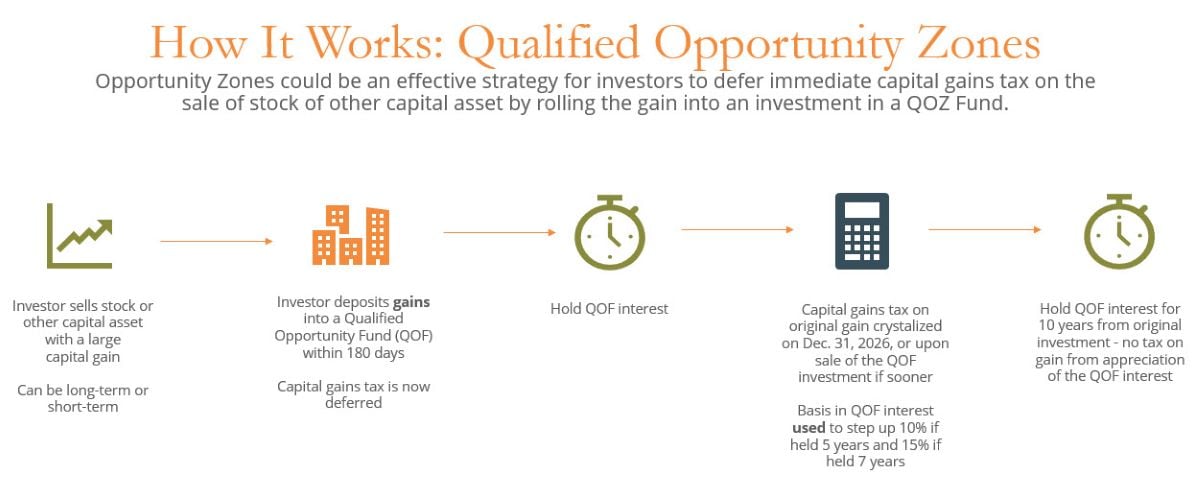 How It Works: Qualified Opportunity Zones

Opportunity Zones could be an effective strategy for investors to defer immediate capital gains tax on the sale of stock of other capital asset by rolling the gain into an investment in a QOZ Fund.

Investor sells stock or other capital asset with a large capital gain

Can be long-term or short-term

Investor deposits gains into a Qualified Opportunity Fund (QOF) within 180 days

Capital gains tax is now deferred

Hold QOF interest

Capital gains tax on original gain crystalized on Dec. 31, 2026, or upon sale of the QOF investment if sooner

Basis in QOF interest used to step up 10% if held 5 years and 15% if held 7 years

Hold QOF interest for 10 years from original investment - no tax on gain from appreciation of the QOF interest